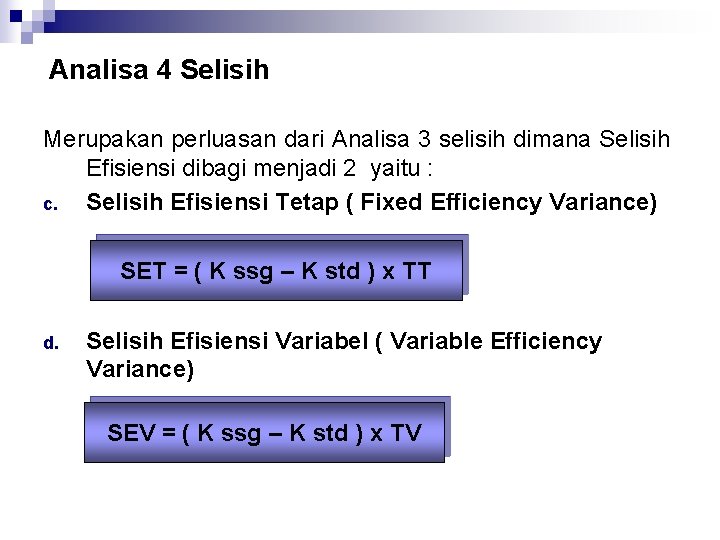 Analisa 4 Selisih

Merupakan perluasan dari Analisa 3 selisih dimana Selisih Efisiensi dibagi menjadi 2 yaitu :

c. Selisih Efisiensi Tetap ( Fixed Efficiency Variance)

SET = ( K ssg – K std ) x TT

d. Selisih Efisiensi Variabel ( Variable Efficiency Variance)

SEV = ( K ssg – K std ) x TV